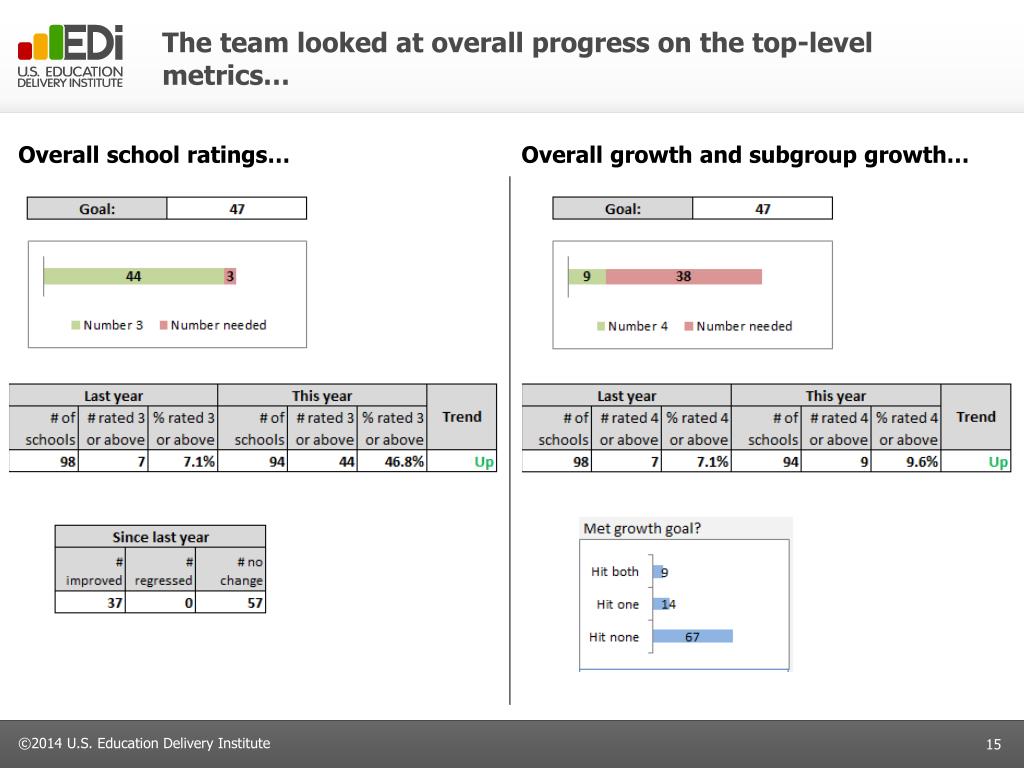 EDi
U.S. EDUCATION DELIVERY INSTITUTE

The team looked at overall progress on the top-level metrics…

Overall school ratings…

| Goal: | 47 |
|---|---|

44 3
Number 3 Number needed

| Last year | | | This year | | | Trend |
|---|---|---|---|---|---|---|
| # of schools | # rated 3 or above | % rated 3 or above | # of schools | # rated 3 or above | % rated 3 or above | |
| 98 | 7 | 7.1% | 94 | 44 | 46.8% | Up |

| Since last year | | |
|---|---|---|
| # improved | # regressed | # no change |
| 37 | 0 | 57 |

Overall growth and subgroup growth…

| Goal: | 47 |
|---|---|

9 38
Number 4 Number needed

| Last year | | | This year | | | Trend |
|---|---|---|---|---|---|---|
| # of schools | # rated 4 or above | % rated 4 or above | # of schools | # rated 4 or above | % rated 4 or above | |
| 98 | 7 | 7.1% | 94 | 9 | 9.6% | Up |

Met growth goal?
Hit both 9
Hit one 14
Hit none 67

©2014 U.S. Education Delivery Institute
15